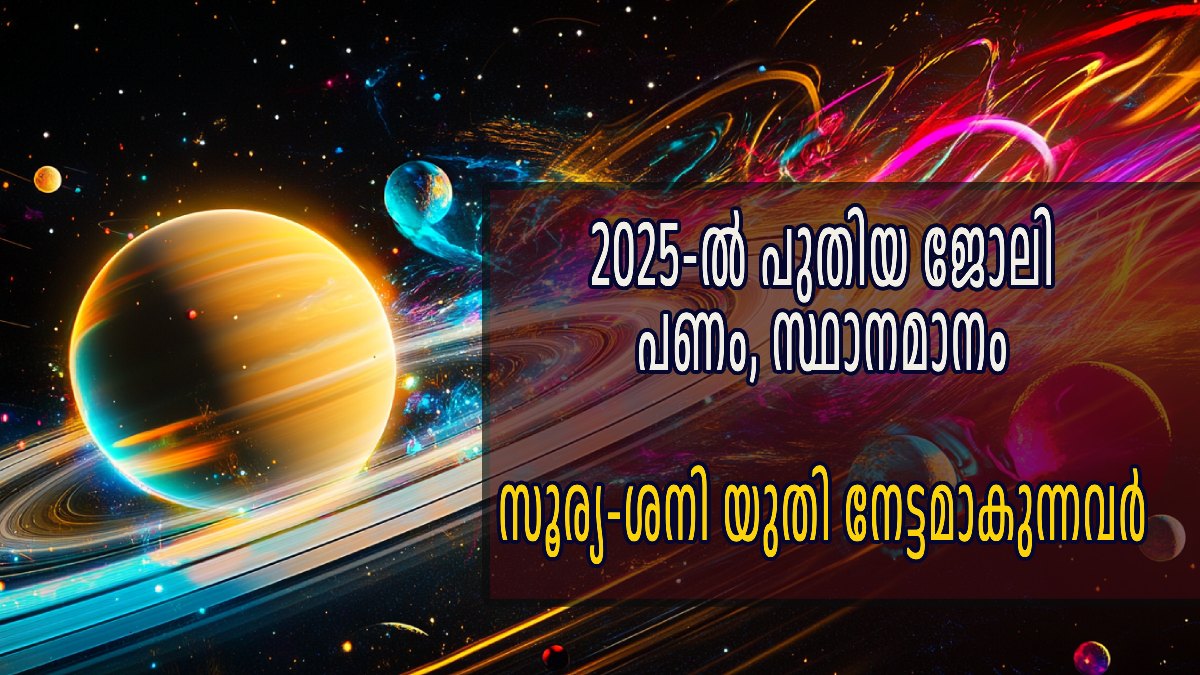 2025-ൽ പുതിയ ജോലി
പണം, സ്ഥാനമാനം

സൂര്യ-ശനി യുതി നേട്ടമാകുന്നവർ